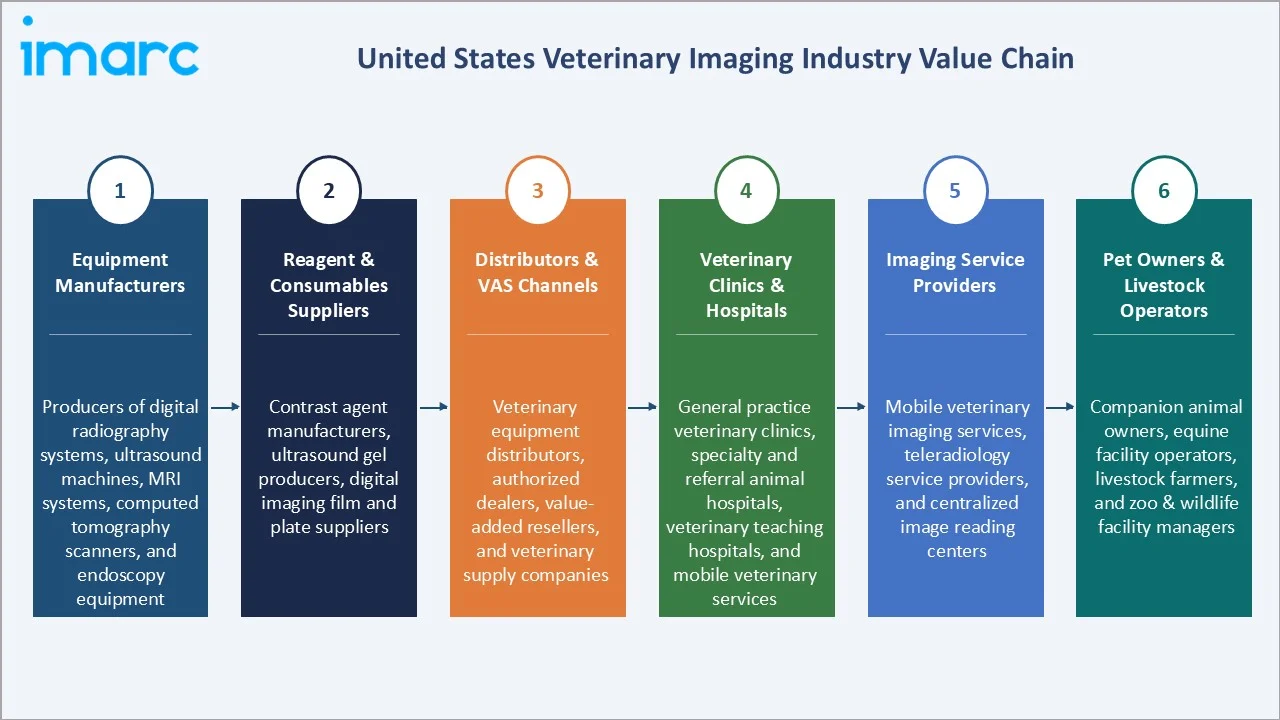 imarc

United States Veterinary Imaging Industry Value Chain

1

Equipment Manufacturers

Producers of digital radiography systems, ultrasound machines, MRI systems, computed tomography scanners, and endoscopy equipment

2

Reagent & Consumables Suppliers

Contrast agent manufacturers, ultrasound gel producers, digital imaging film and plate suppliers

3

Distributors & VAS Channels

Veterinary equipment distributors, authorized dealers, value-added resellers, and veterinary supply companies

4

Veterinary Clinics & Hospitals

General practice veterinary clinics, specialty and referral animal hospitals, veterinary teaching hospitals, and mobile veterinary services

5

Imaging Service Providers

Mobile veterinary imaging services, teleradiology service providers, and centralized image reading centers

6

Pet Owners & Livestock Operators

Companion animal owners, equine facility operators, livestock farmers, and zoo & wildlife facility managers